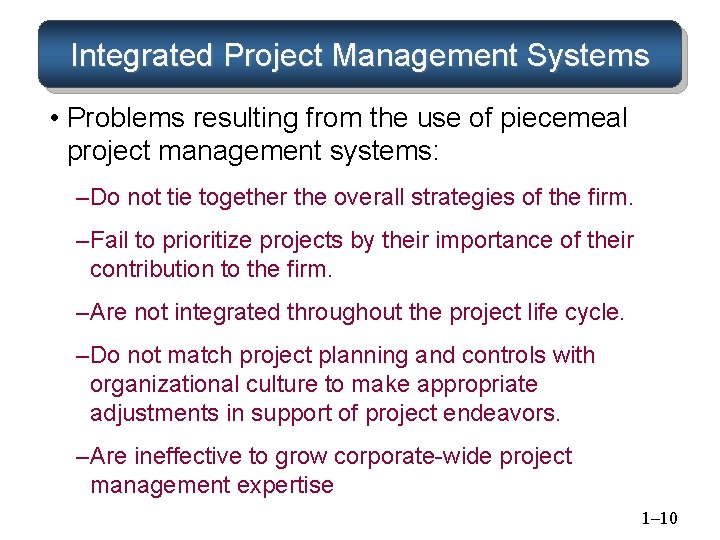 Integrated Project Management Systems

• Problems resulting from the use of piecemeal project management systems:

–Do not tie together the overall strategies of the firm.

–Fail to prioritize projects by their importance of their contribution to the firm.

–Are not integrated throughout the project life cycle.

–Do not match project planning and controls with organizational culture to make appropriate adjustments in support of project endeavors.

–Are ineffective to grow corporate-wide project management expertise

1–10